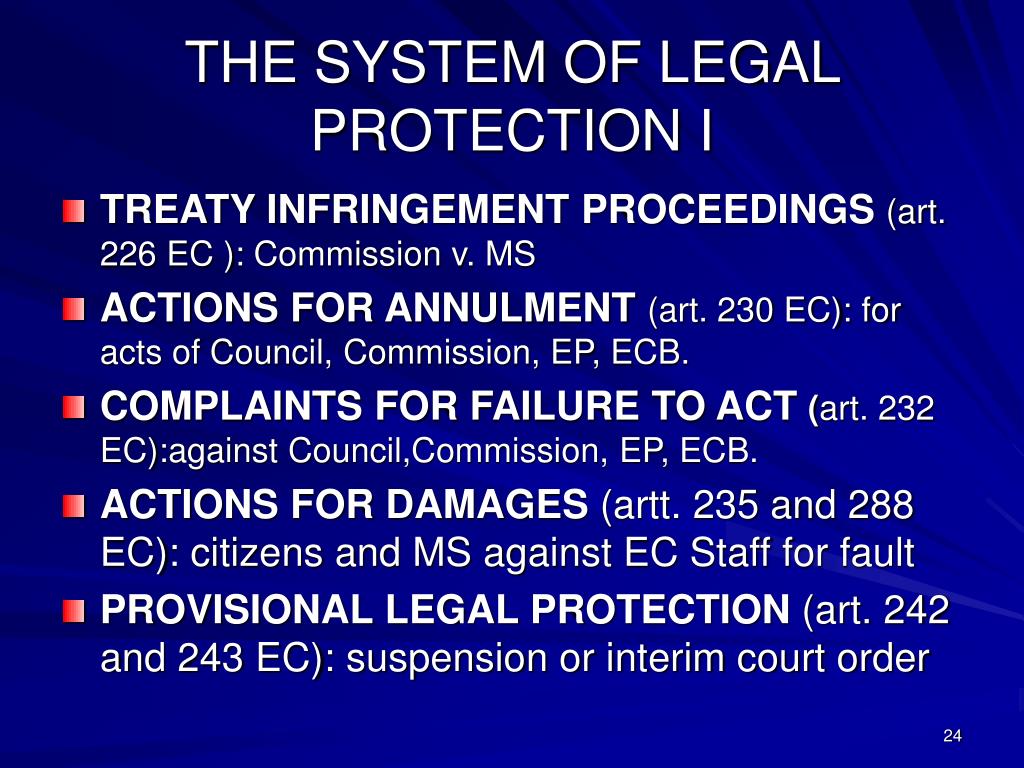 THE SYSTEM OF LEGAL PROTECTION I

TREATY INFRINGEMENT PROCEEDINGS (art. 226 EC ): Commission v. MS

ACTIONS FOR ANNULMENT (art. 230 EC): for acts of Council, Commission, EP, ECB.

COMPLAINTS FOR FAILURE TO ACT (art. 232 EC):against Council,Commission, EP, ECB.

ACTIONS FOR DAMAGES (artt. 235 and 288 EC): citizens and MS against EC Staff for fault

PROVISIONAL LEGAL PROTECTION (art. 242 and 243 EC): suspension or interim court order

24